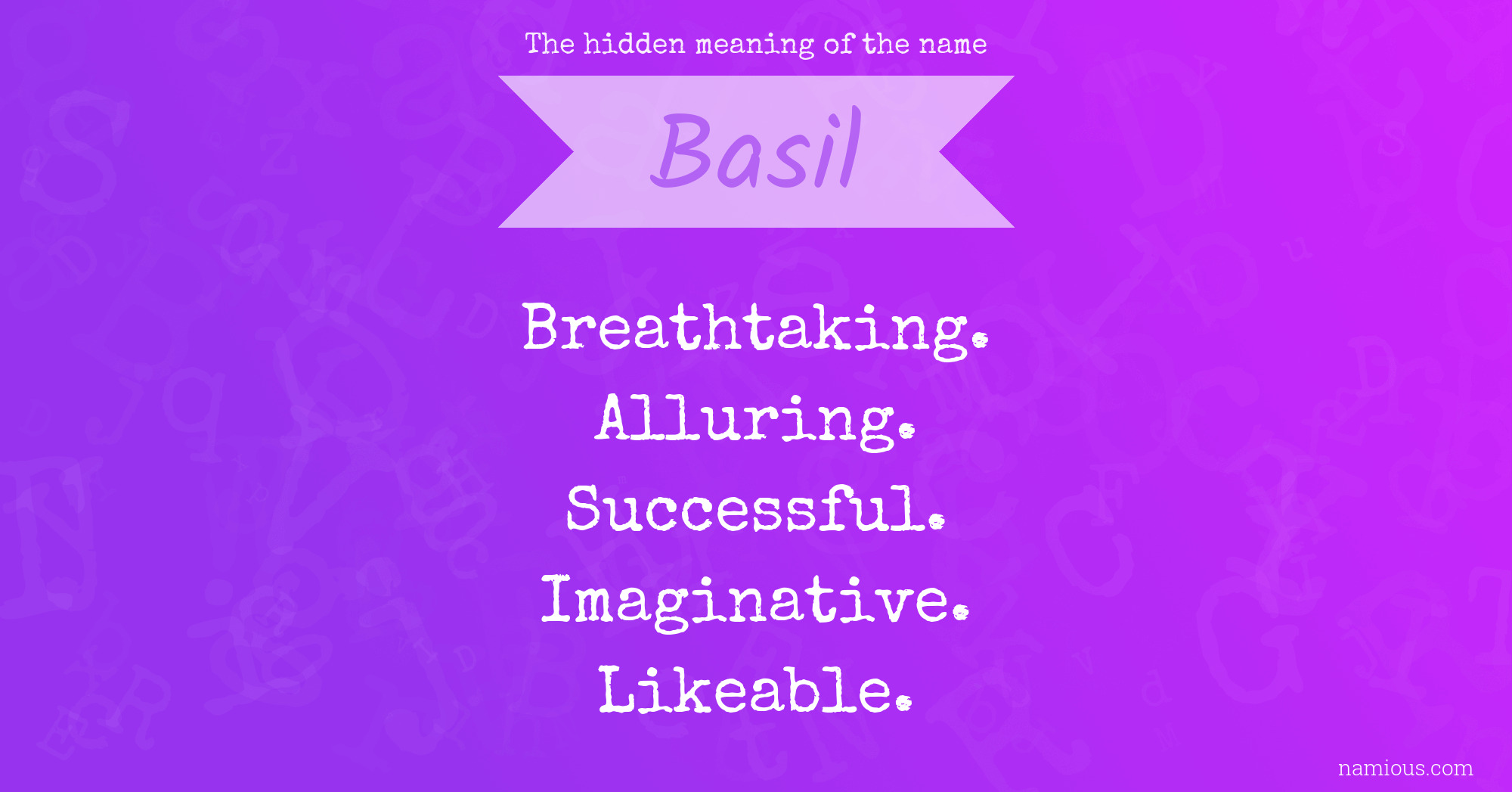 The hidden meaning of the name

Basil

Breathtaking.
Alluring.
Successful.
Imaginative.
Likeable.

namious.com